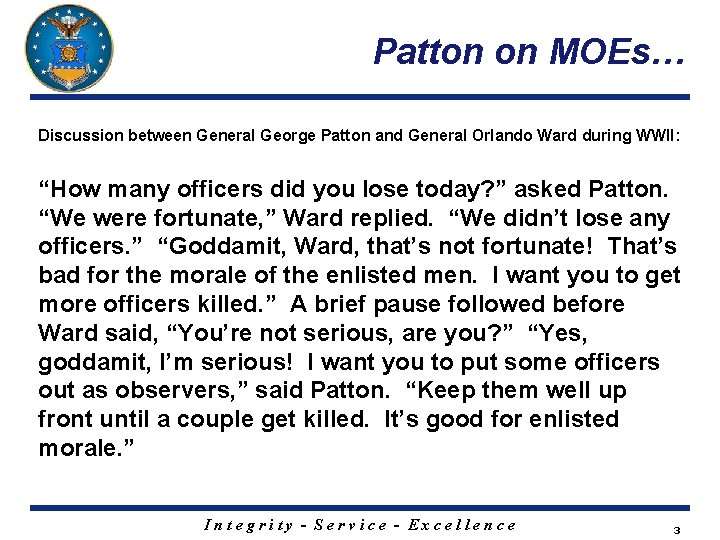 Patton on MOEs…

Discussion between General George Patton and General Orlando Ward during WWII:

“How many officers did you lose today?” asked Patton. “We were fortunate,” Ward replied. “We didn’t lose any officers.” “Goddamit, Ward, that’s not fortunate! That’s bad for the morale of the enlisted men. I want you to get more officers killed.” A brief pause followed before Ward said, “You’re not serious, are you?” “Yes, goddamit, I’m serious! I want you to put some officers out as observers,” said Patton. “Keep them well up front until a couple get killed. It’s good for enlisted morale.”

Integrity - Service - Excellence

3